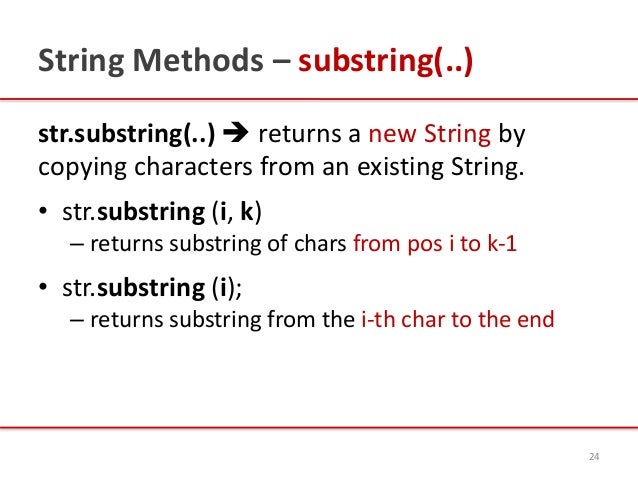 String Methods – substring(..)

str.substring(..) ➔ returns a new String by copying characters from an existing String.

• str.substring (i, k)
– returns substring of chars from pos i to k-1

• str.substring (i);
– returns substring from the i-th char to the end

24